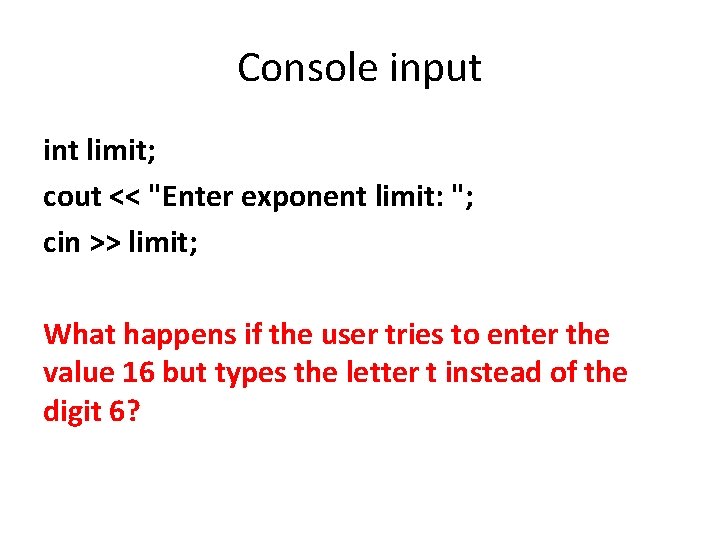 Console input

int limit;
cout << "Enter exponent limit: ";
cin >> limit;

What happens if the user tries to enter the value 16 but types the letter t instead of the digit 6?